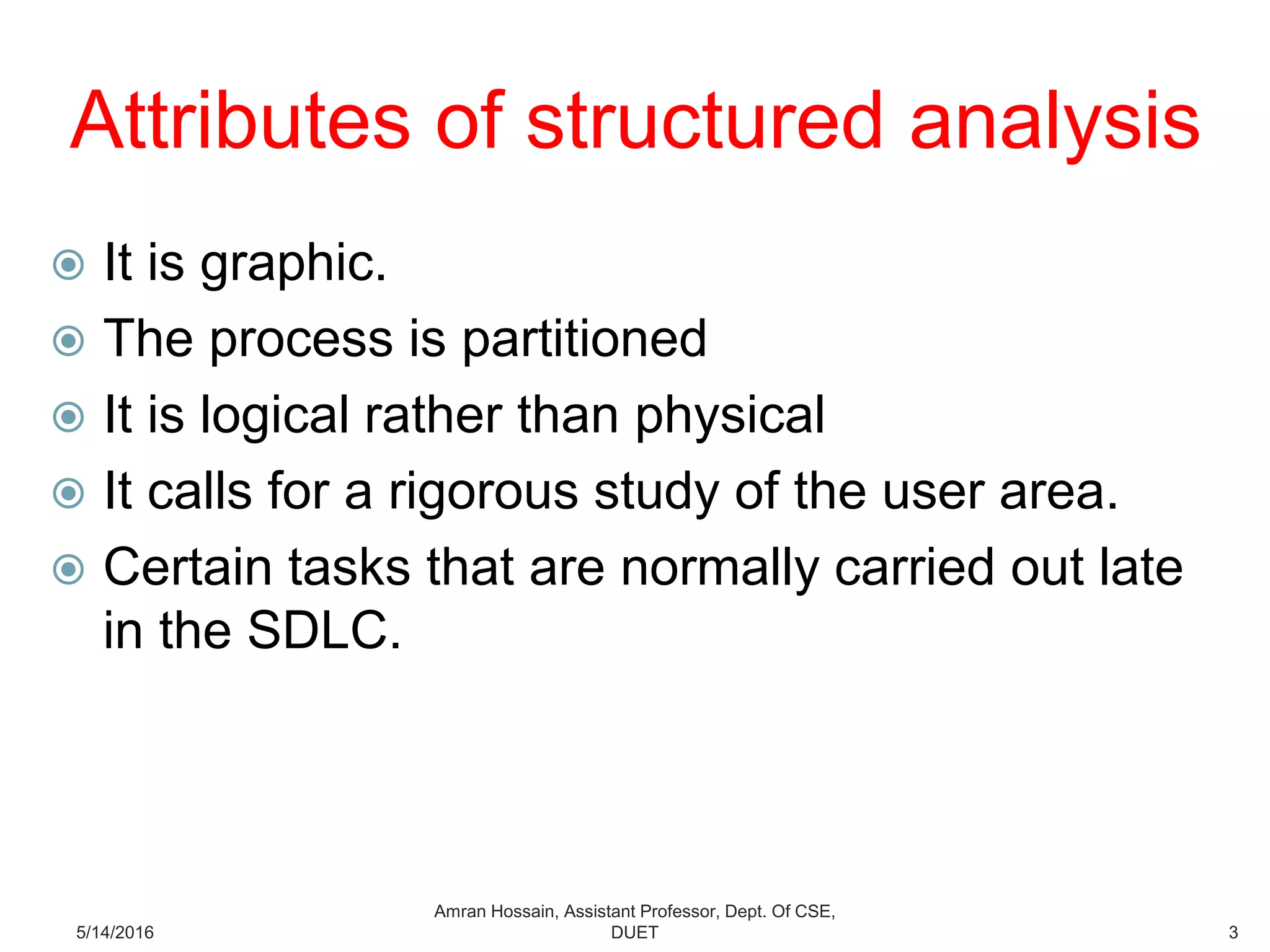 Attributes of structured analysis

It is graphic.
The process is partitioned
It is logical rather than physical
It calls for a rigorous study of the user area.
Certain tasks that are normally carried out late in the SDLC.

5/14/2016

Amran Hossain, Assistant Professor, Dept. Of CSE, DUET

3